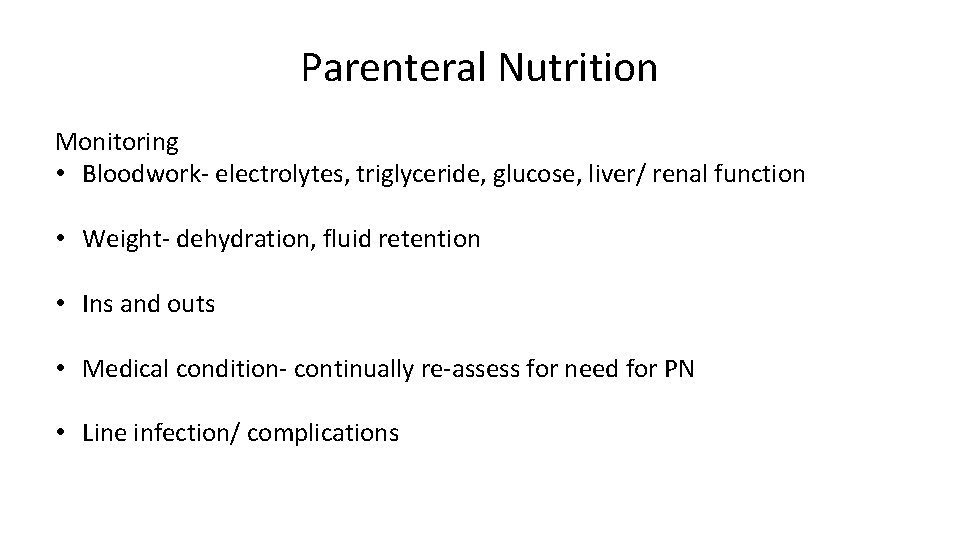 Parenteral Nutrition

Monitoring
• Bloodwork- electrolytes, triglyceride, glucose, liver/ renal function

• Weight- dehydration, fluid retention

• Ins and outs

• Medical condition- continually re-assess for need for PN

• Line infection/ complications